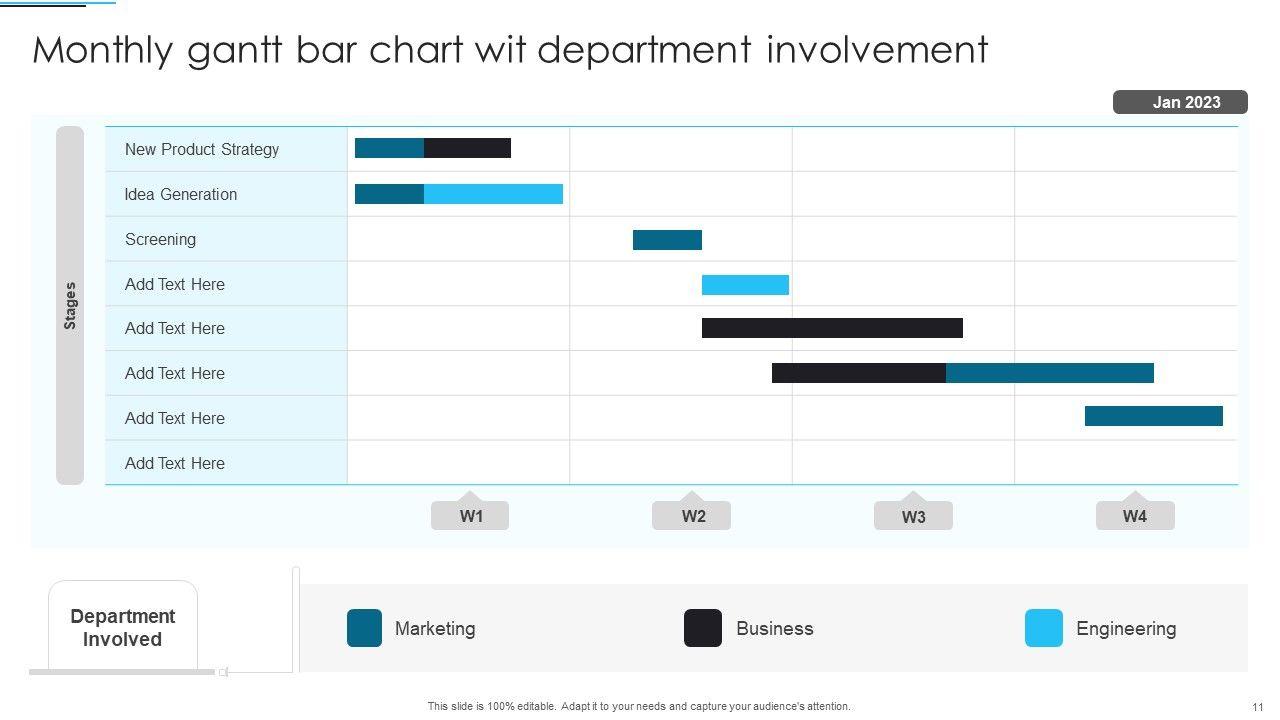 Monthly gantt bar chart wit department involvement

Jan 2023

Stages

New Product Strategy
Idea Generation
Screening
Add Text Here
Add Text Here
Add Text Here
Add Text Here
Add Text Here

W1 W2 W3 W4

Department Involved

Marketing
Business
Engineering

This slide is 100% editable. Adapt it to your needs and capture your audience's attention.

11